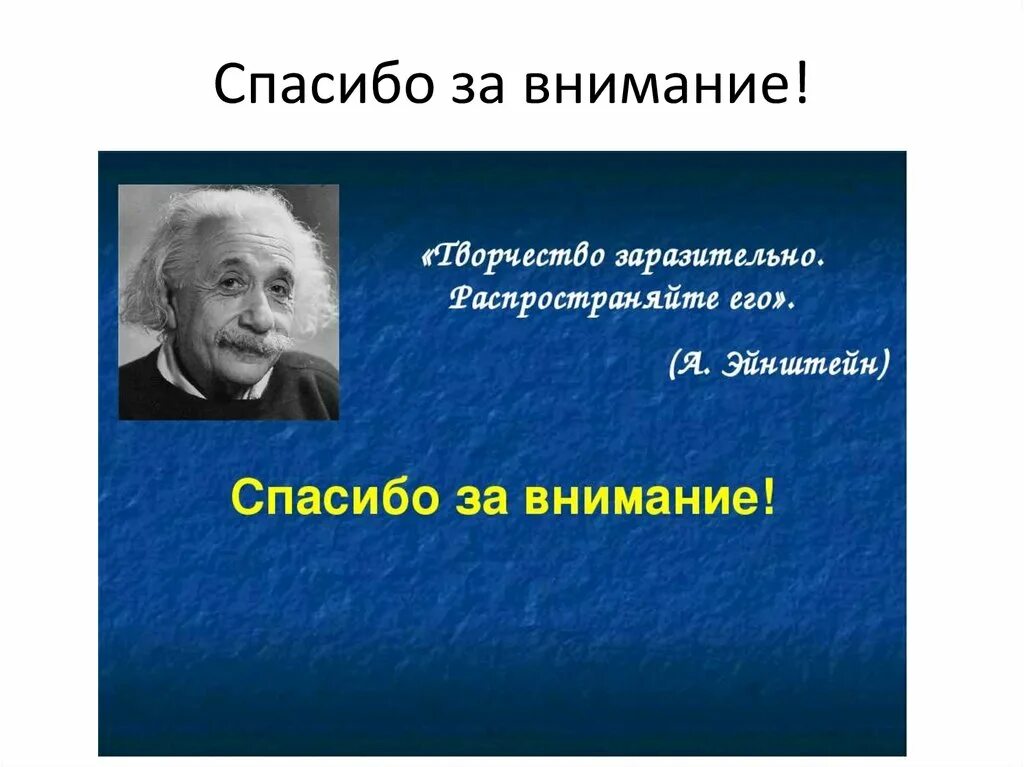 Спасибо за внимание!

«Творчество заразительно. Распространяйте его».

(А. Эйнштейн)

Спасибо за внимание!